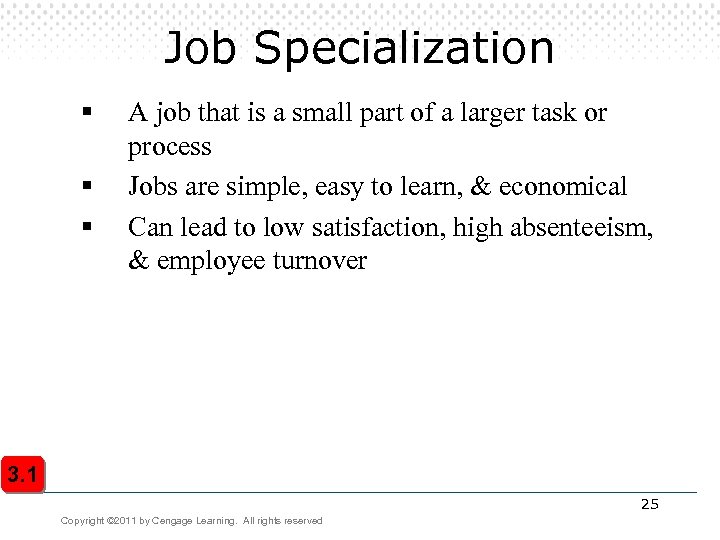 Job Specialization

▪ A job that is a small part of a larger task or process

▪ Jobs are simple, easy to learn, & economical

▪ Can lead to low satisfaction, high absenteeism, & employee turnover

3.1

25

Copyright ©2011 by Cengage Learning. All rights reserved